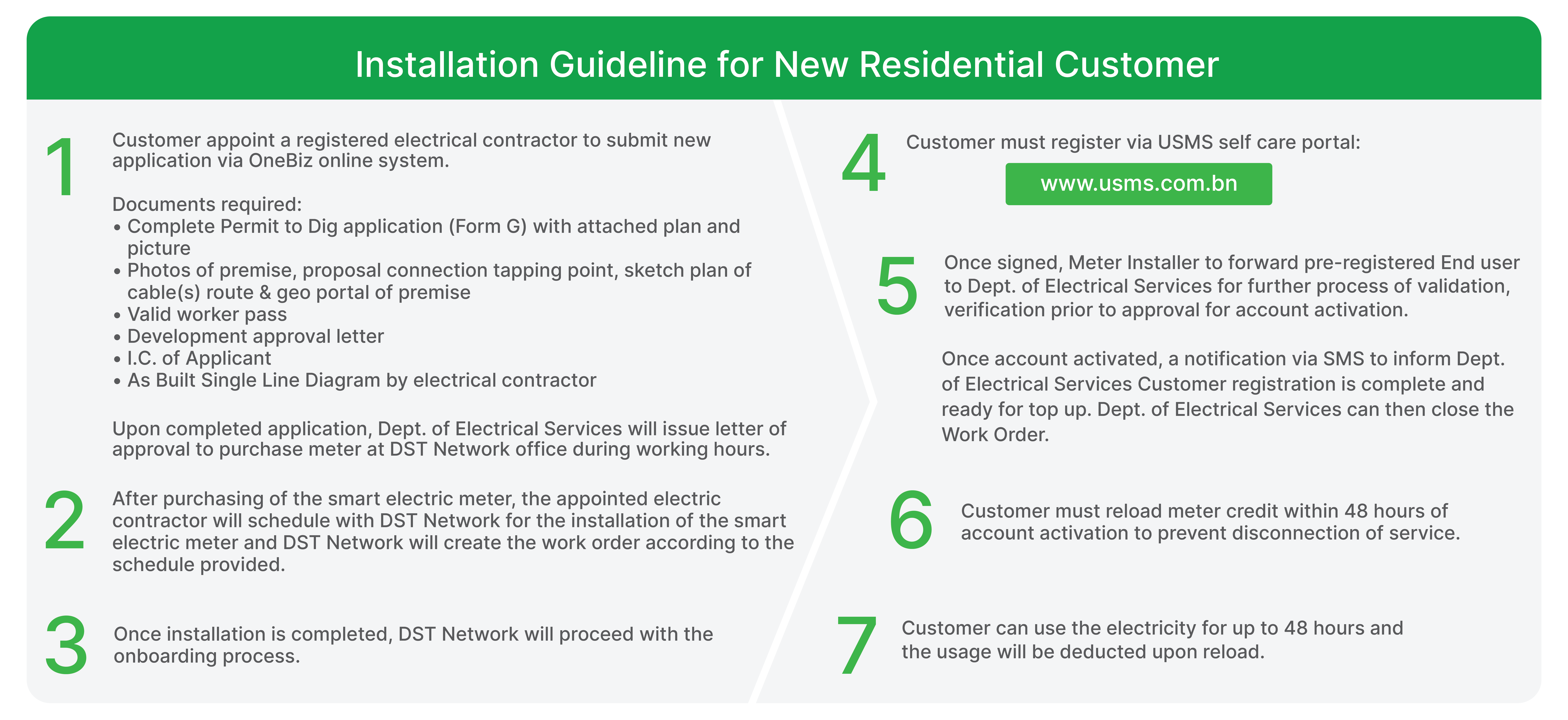 Installation Guideline for New Residential Customer

1

Customer appoint a registered electrical contractor to submit new application via OneBiz online system.

Documents required:
• Complete Permit to Dig application (Form G) with attached plan and picture
• Photos of premise, proposal connection tapping point, sketch plan of cable(s) route & geo portal of premise
• Valid worker pass
• Development approval letter
• I.C. of Applicant
• As Built Single Line Diagram by electrical contractor

Upon completed application, Dept. of Electrical Services will issue letter of approval to purchase meter at DST Network office during working hours.

2

After purchasing of the smart electric meter, the appointed electric contractor will schedule with DST Network for the installation of the smart electric meter and DST Network will create the work order according to the schedule provided.

3

Once installation is completed, DST Network will proceed with the onboarding process.

4

Customer must register via USMS self care portal:

www.usms.com.bn

5

Once signed, Meter Installer to forward pre-registered End user to Dept. of Electrical Services for further process of validation, verification prior to approval for account activation.

Once account activated, a notification via SMS to inform Dept. of Electrical Services Customer registration is complete and ready for top up. Dept. of Electrical Services can then close the Work Order.

6

Customer must reload meter credit within 48 hours of account activation to prevent disconnection of service.

7

Customer can use the electricity for up to 48 hours and the usage will be deducted upon reload.